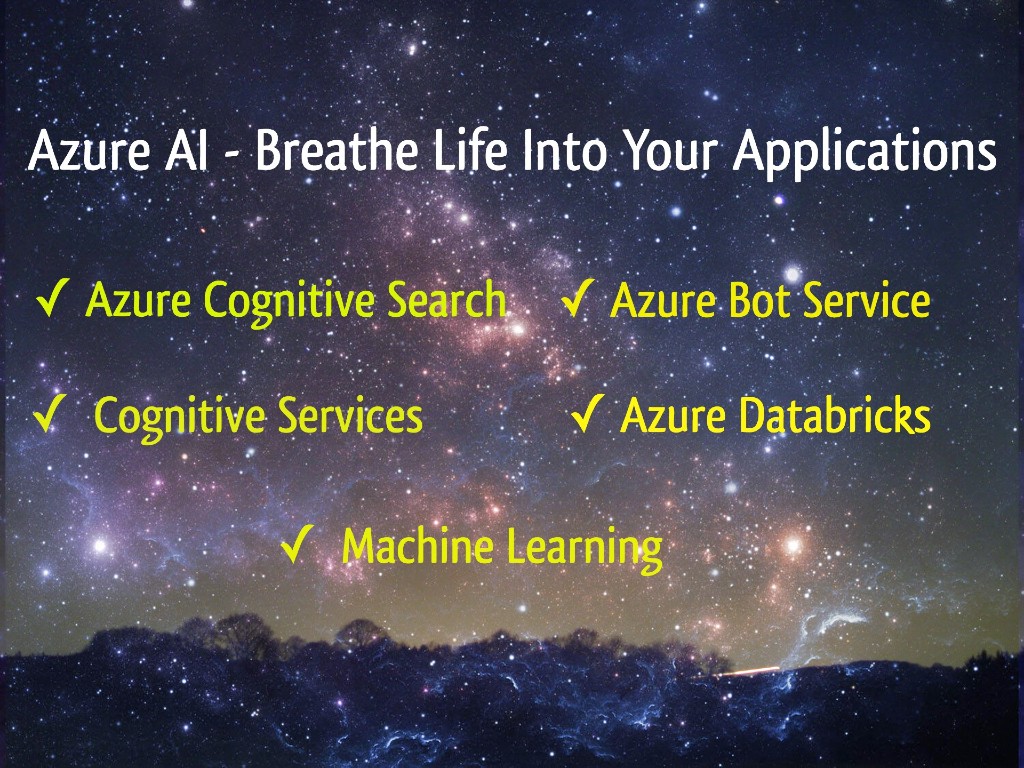 Azure AI - Breathe Life Into Your Applications

✓ Azure Cognitive Search

✓ Azure Bot Service

✓ Cognitive Services

✓ Azure Databricks

✓ Machine Learning